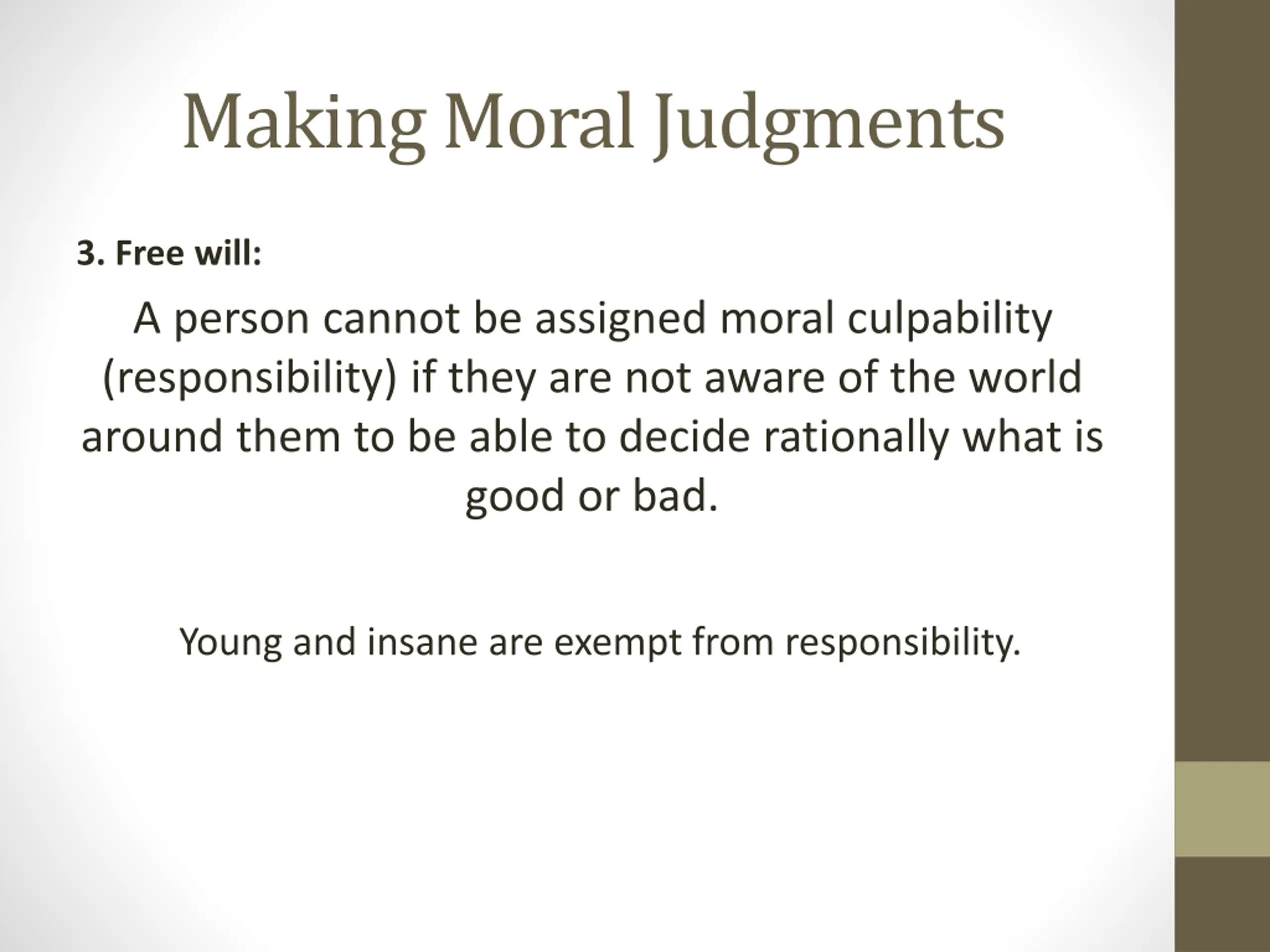 Making Moral Judgments

3. Free will:

A person cannot be assigned moral culpability (responsibility) if they are not aware of the world around them to be able to decide rationally what is good or bad.

Young and insane are exempt from responsibility.